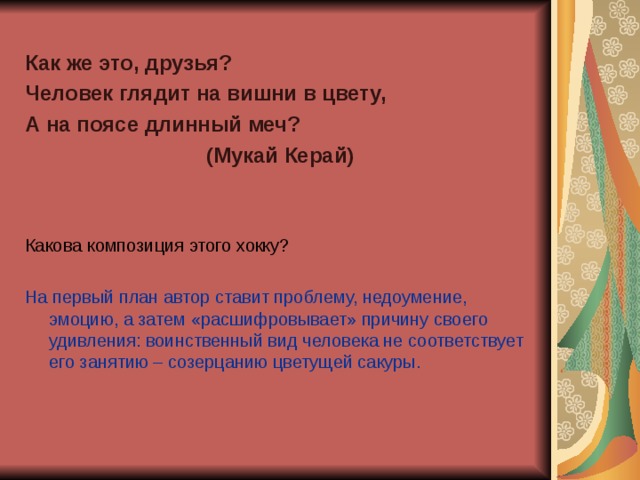 Как же это, друзья?
Человек глядит на вишни в цвету,
А на поясе длинный меч?
(Мукай Керай)

Какова композиция этого хокку?

На первый план автор ставит проблему, недоумение, эмоцию, а затем «расшифровывает» причину своего удивления: воинственный вид человека не соответствует его занятию – созерцанию цветущей сакуры.